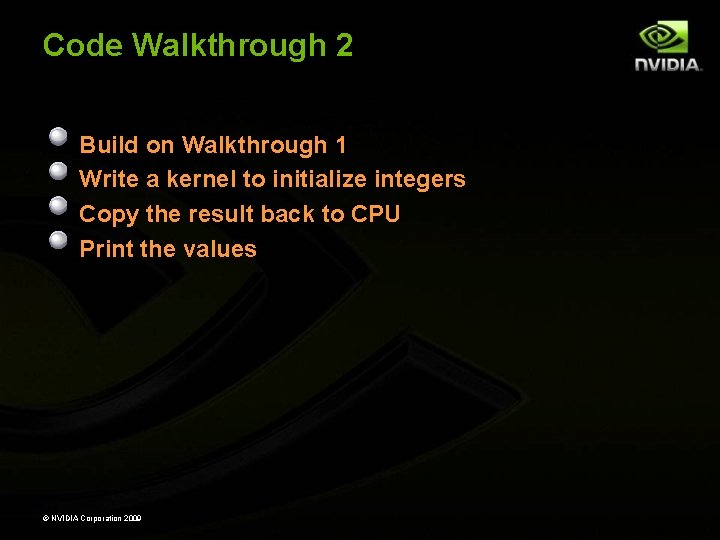 Code Walkthrough 2

NVIDIA.

Build on Walkthrough 1

Write a kernel to initialize integers

Copy the result back to CPU

Print the values

© NVIDIA Corporation 2009